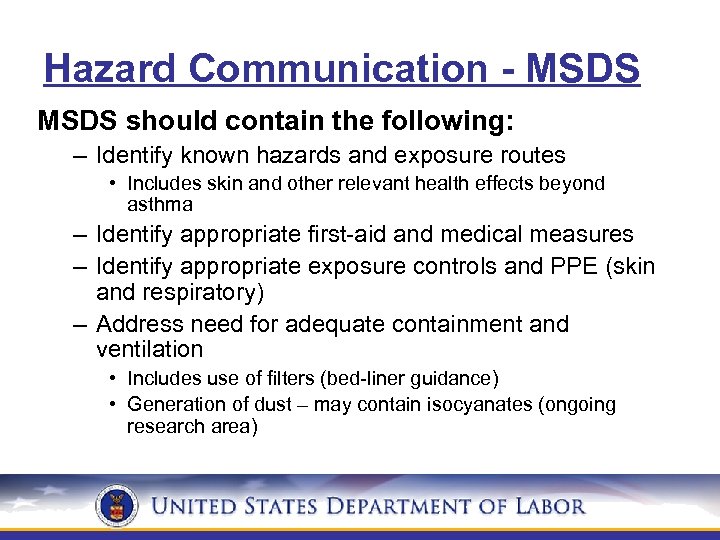 Hazard Communication - MSDS

MSDS should contain the following:

– Identify known hazards and exposure routes
  • Includes skin and other relevant health effects beyond asthma
– Identify appropriate first-aid and medical measures
– Identify appropriate exposure controls and PPE (skin and respiratory)
– Address need for adequate containment and ventilation
  • Includes use of filters (bed-liner guidance)
  • Generation of dust – may contain isocyanates (ongoing research area)

UNITED STATES DEPARTMENT OF LABOR